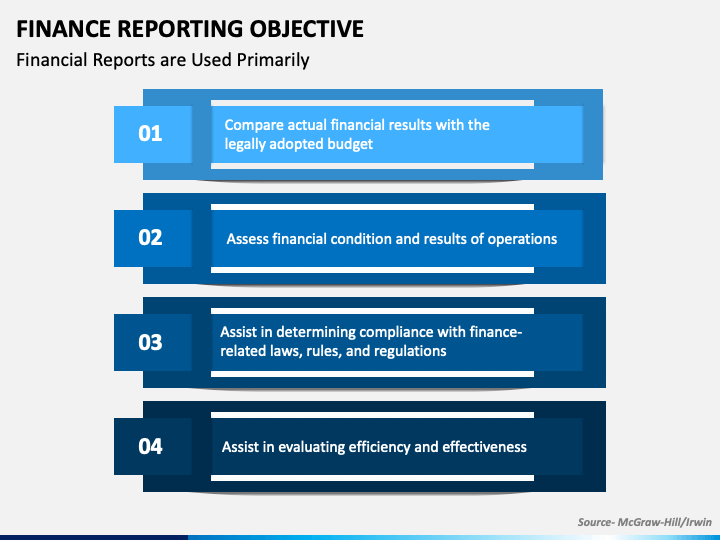 FINANCE REPORTING OBJECTIVE

Financial Reports are Used Primarily

01

Compare actual financial results with the legally adopted budget

02

Assess financial condition and results of operations

03

Assist in determining compliance with finance-related laws, rules, and regulations

04

Assist in evaluating efficiency and effectiveness

Source- McGraw-Hill/Irwin